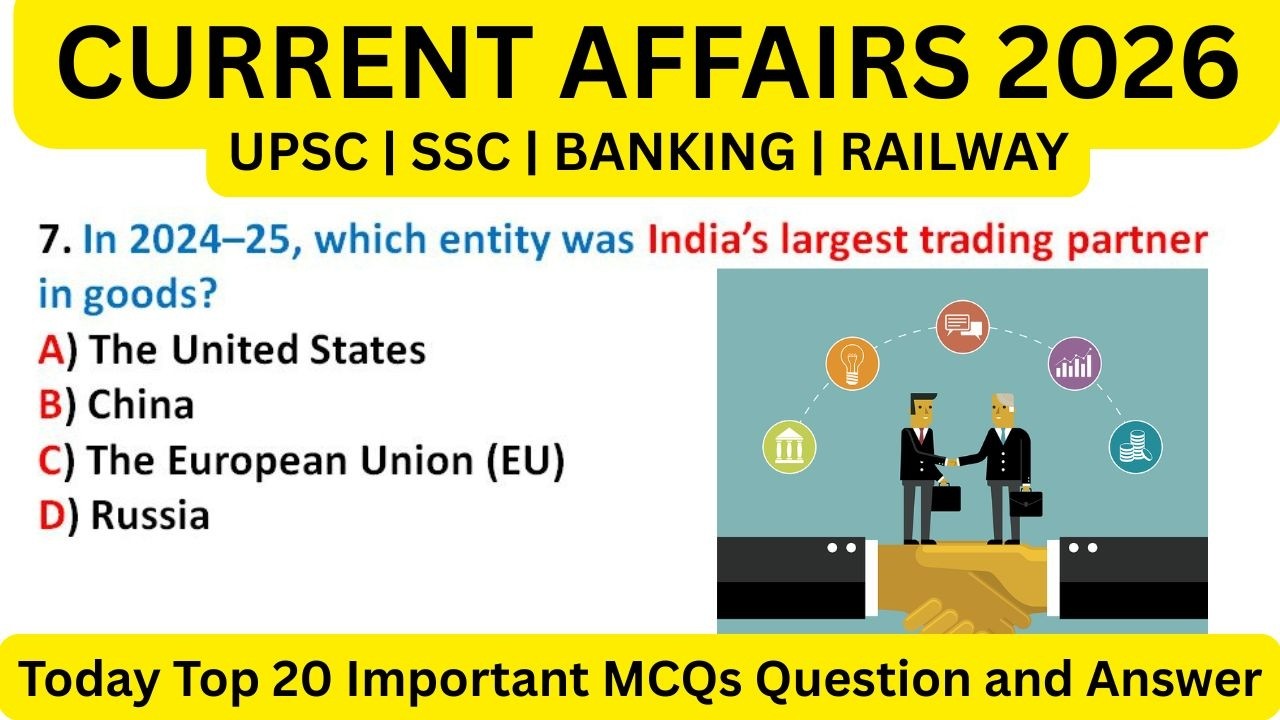 CURRENT AFFAIRS 2026

UPSC | SSC | BANKING | RAILWAY

7. In 2024–25, which entity was India's largest trading partner in goods?

A) The United States

B) China

C) The European Union (EU)

D) Russia

Today Top 20 Important MCQs Question and Answer